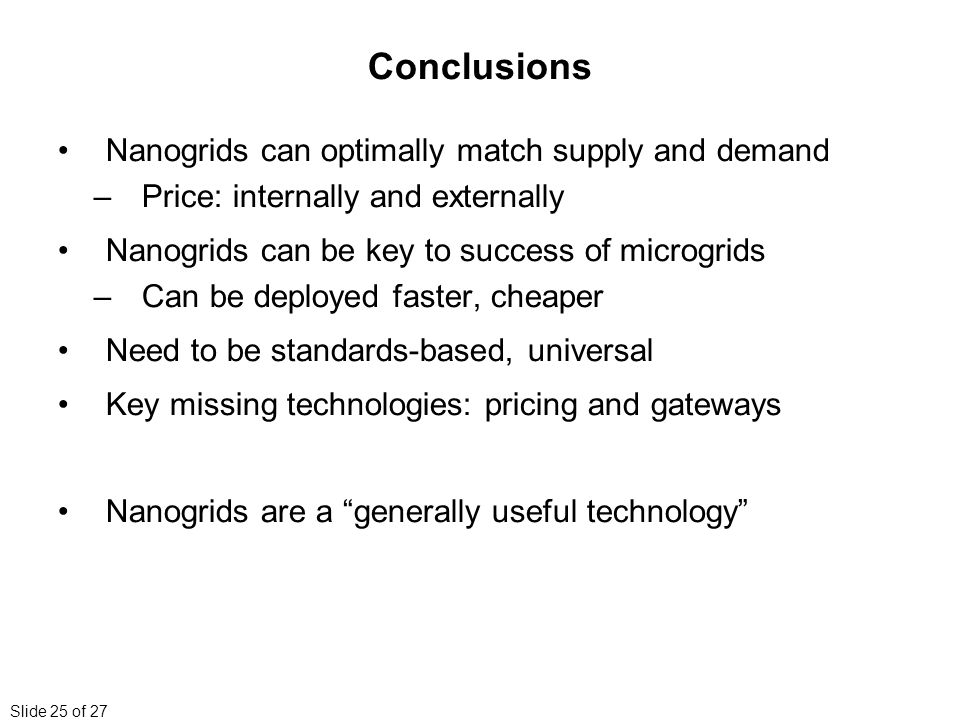 Conclusions

• Nanogrids can optimally match supply and demand
– Price: internally and externally

• Nanogrids can be key to success of microgrids
– Can be deployed faster, cheaper

• Need to be standards-based, universal

• Key missing technologies: pricing and gateways

• Nanogrids are a “generally useful technology”

Slide 25 of 27